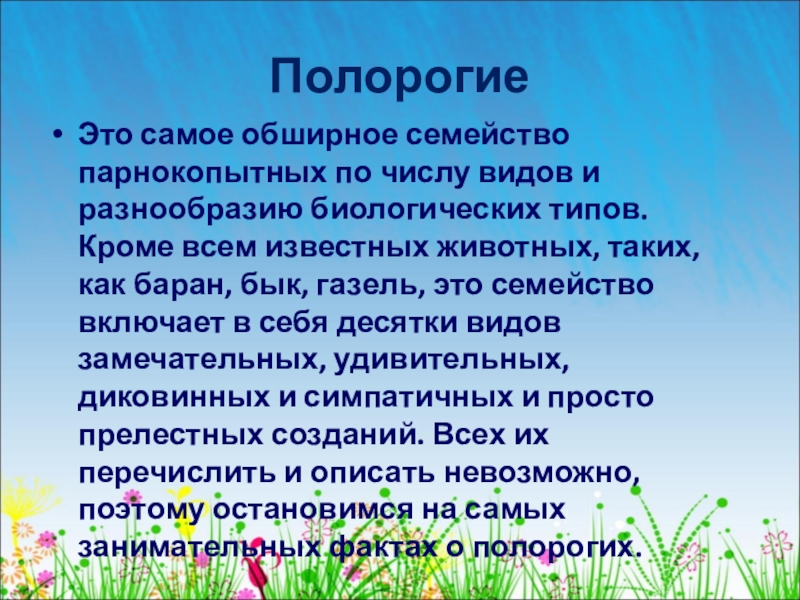 Полорогие

• Это самое обширное семейство парнокопытных по числу видов и разнообразию биологических типов. Кроме всем известных животных, таких, как баран, бык, газель, это семейство включает в себя десятки видов замечательных, удивительных, диковинных и симпатичных и просто прелестных созданий. Всех их перечислить и описать невозможно, поэтому остановимся на самых занимательных фактах о полорогих.